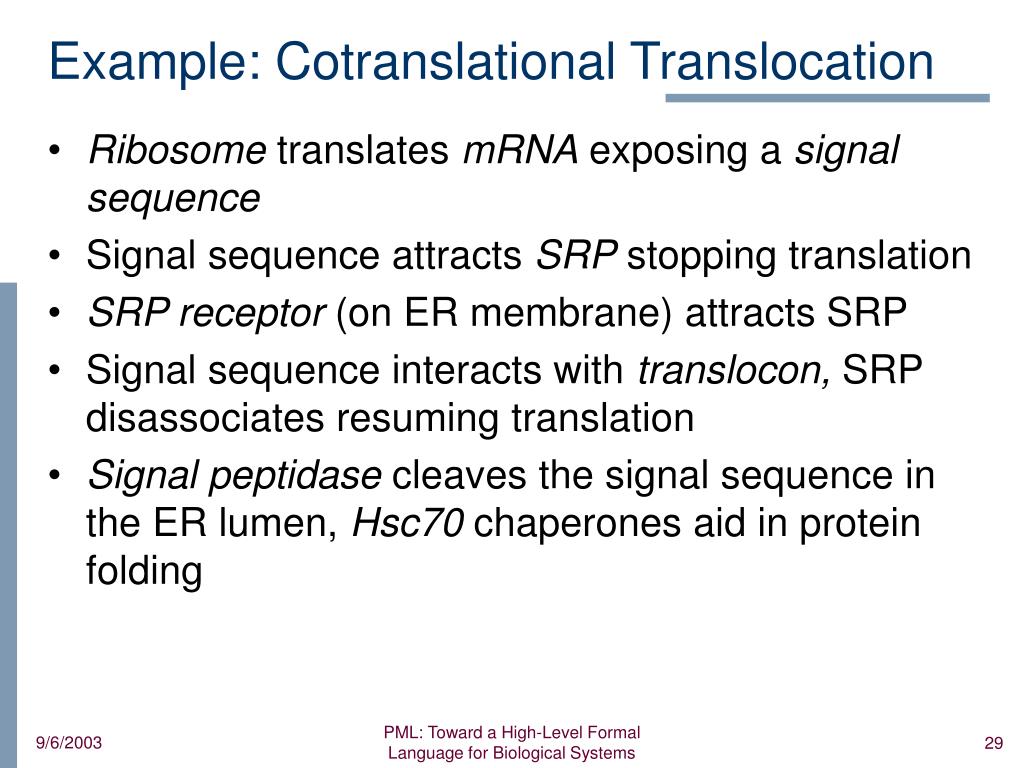 Example: Cotranslational Translocation

• Ribosome translates mRNA exposing a signal sequence
• Signal sequence attracts SRP stopping translation
• SRP receptor (on ER membrane) attracts SRP
• Signal sequence interacts with translocon, SRP disassociates resuming translation
• Signal peptidase cleaves the signal sequence in the ER lumen, Hsc70 chaperones aid in protein folding

9/6/2003

PML: Toward a High-Level Formal Language for Biological Systems

29